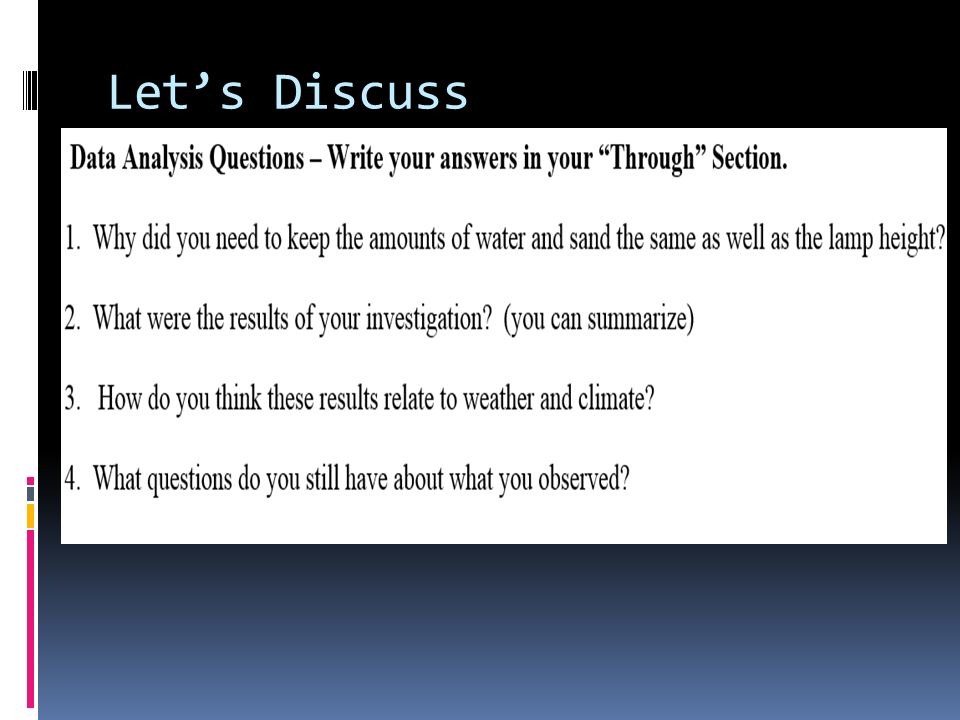 Let’s Discuss

Data Analysis Questions – Write your answers in your “Through” Section.

1. Why did you need to keep the amounts of water and sand the same as well as the lamp height?

2. What were the results of your investigation? (you can summarize)

3. How do you think these results relate to weather and climate?

4. What questions do you still have about what you observed?